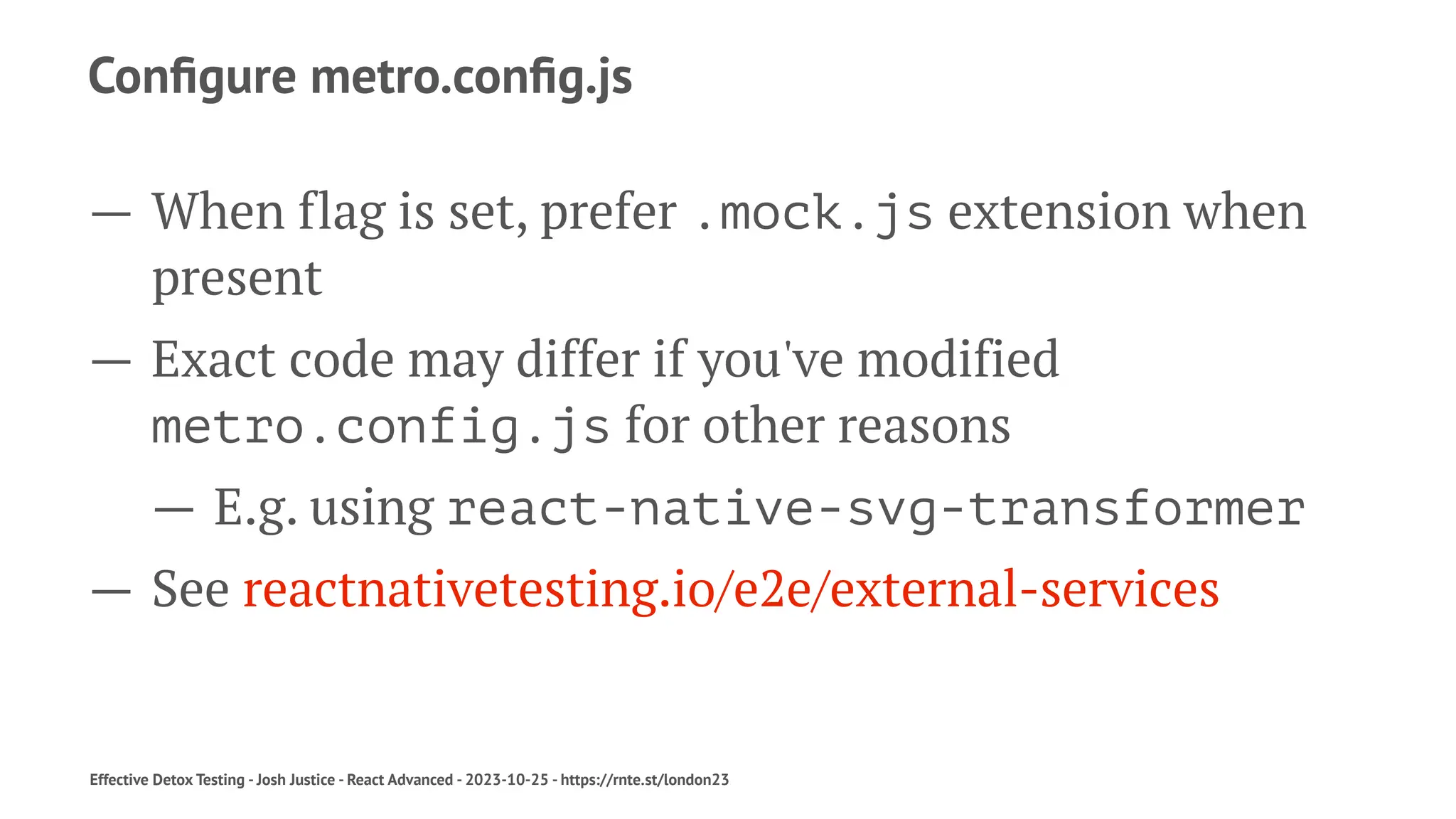 Configure metro.config.js

— When flag is set, prefer .mock.js extension when present

— Exact code may differ if you've modified metro.config.js for other reasons

— E.g. using react-native-svg-transformer

— See reactnativetesting.io/e2e/external-services

Effective Detox Testing - Josh Justice - React Advanced - 2023-10-25 - https://rnte.st/london23